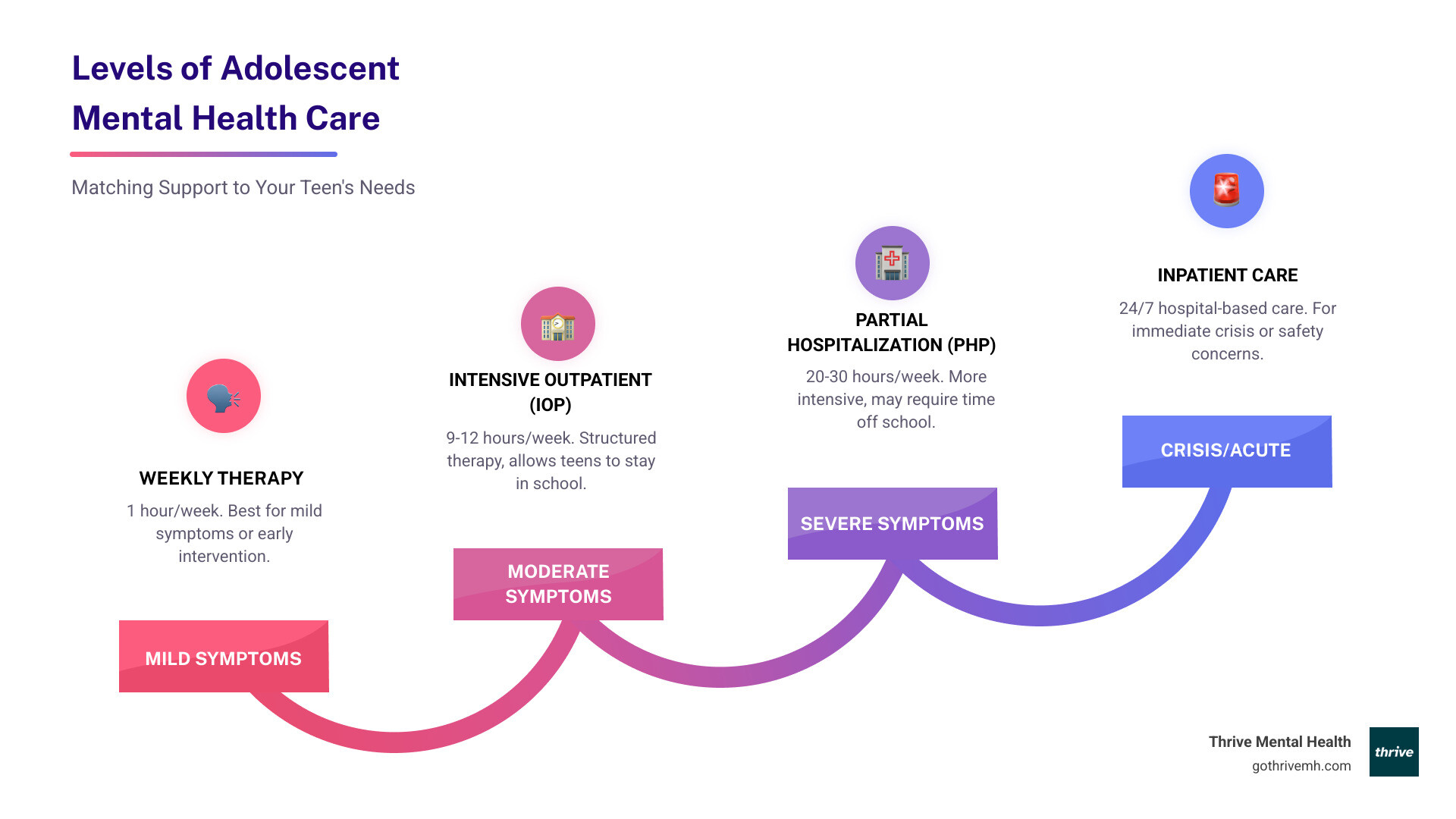 Levels of Adolescent Mental Health Care

Matching Support to Your Teen's Needs

WEEKLY THERAPY

1 hour/week. Best for mild symptoms or early intervention.

MILD SYMPTOMS

INTENSIVE OUTPATIENT (IOP)

9-12 hours/week. Structured therapy, allows teens to stay in school.

MODERATE SYMPTOMS

PARTIAL HOSPITALIZATION (PHP)

20-30 hours/week. More intensive, may require time off school.

SEVERE SYMPTOMS

INPATIENT CARE

24/7 hospital-based care. For immediate crisis or safety concerns.

CRISIS/ACUTE

Thrive Mental Health
gothrivemh.com

thrive